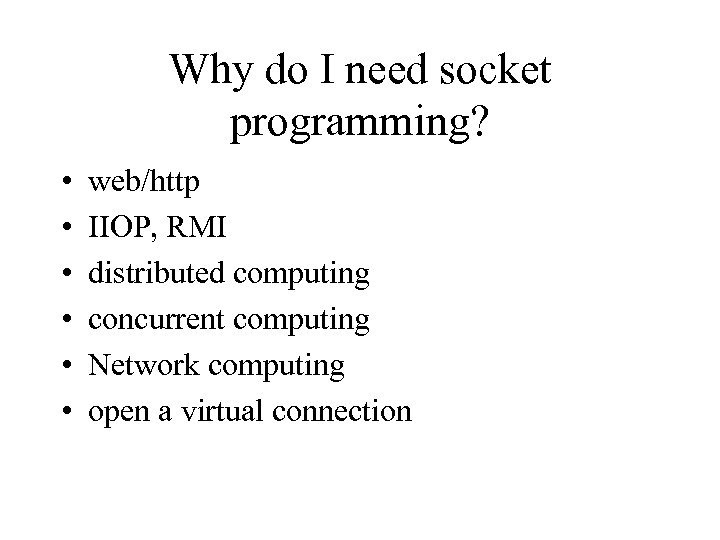 Why do I need socket programming?

• web/http
• IIOP, RMI
• distributed computing
• concurrent computing
• Network computing
• open a virtual connection